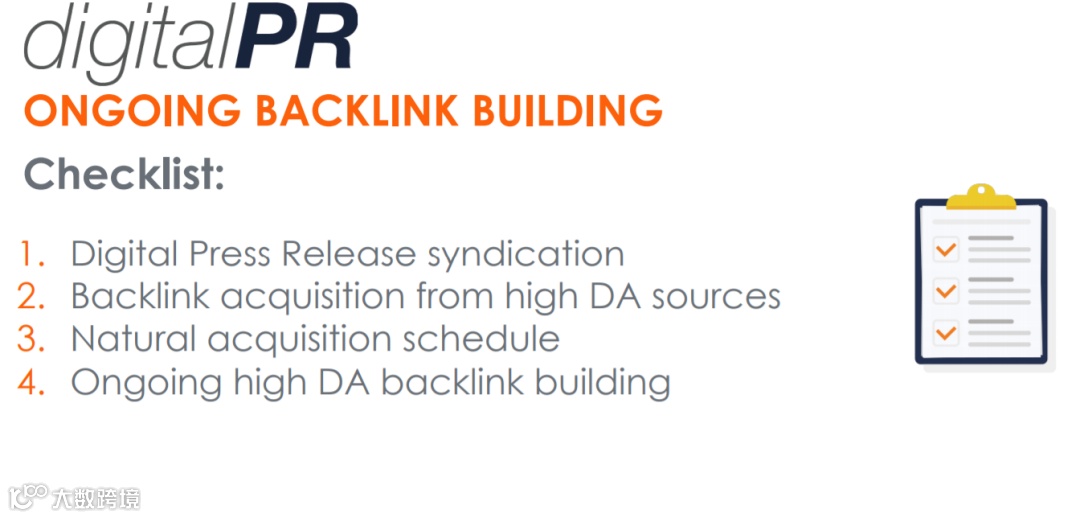 digitalPR
ONGOING BACKLINK BUILDING

Checklist:

1. Digital Press Release syndication
2. Backlink acquisition from high DA sources
3. Natural acquisition schedule
4. Ongoing high DA backlink building

大数跨境